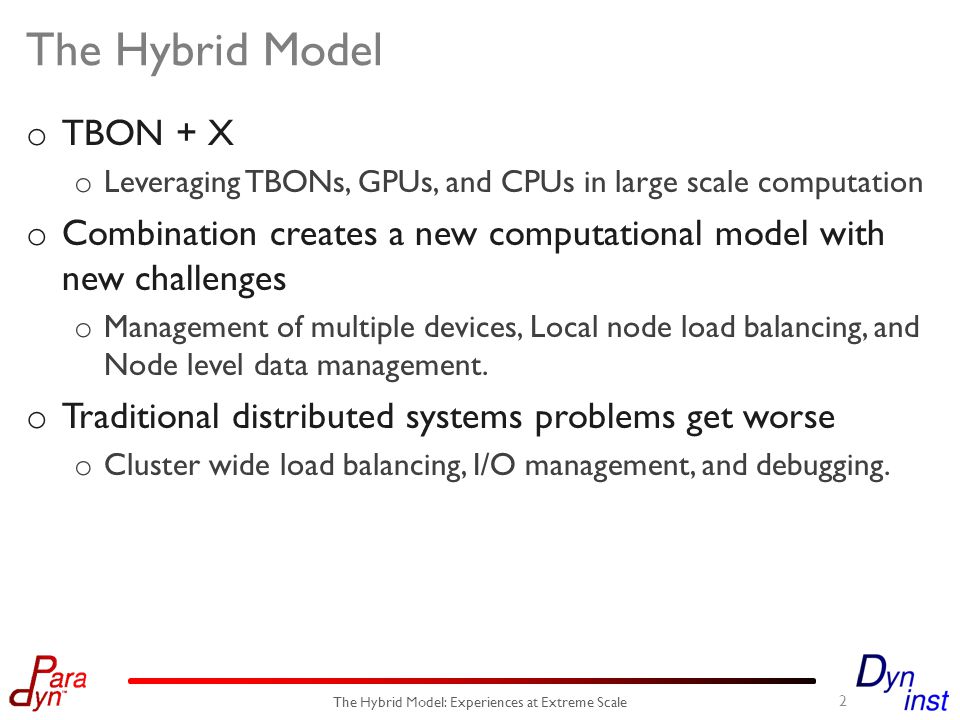 The Hybrid Model

o TBON + X
  o Leveraging TBONs, GPUs, and CPUs in large scale computation
o Combination creates a new computational model with new challenges
  o Management of multiple devices, Local node load balancing, and Node level data management.
o Traditional distributed systems problems get worse
  o Cluster wide load balancing, I/O management, and debugging.

Para dyn

The Hybrid Model: Experiences at Extreme Scale

2

Dyn inst